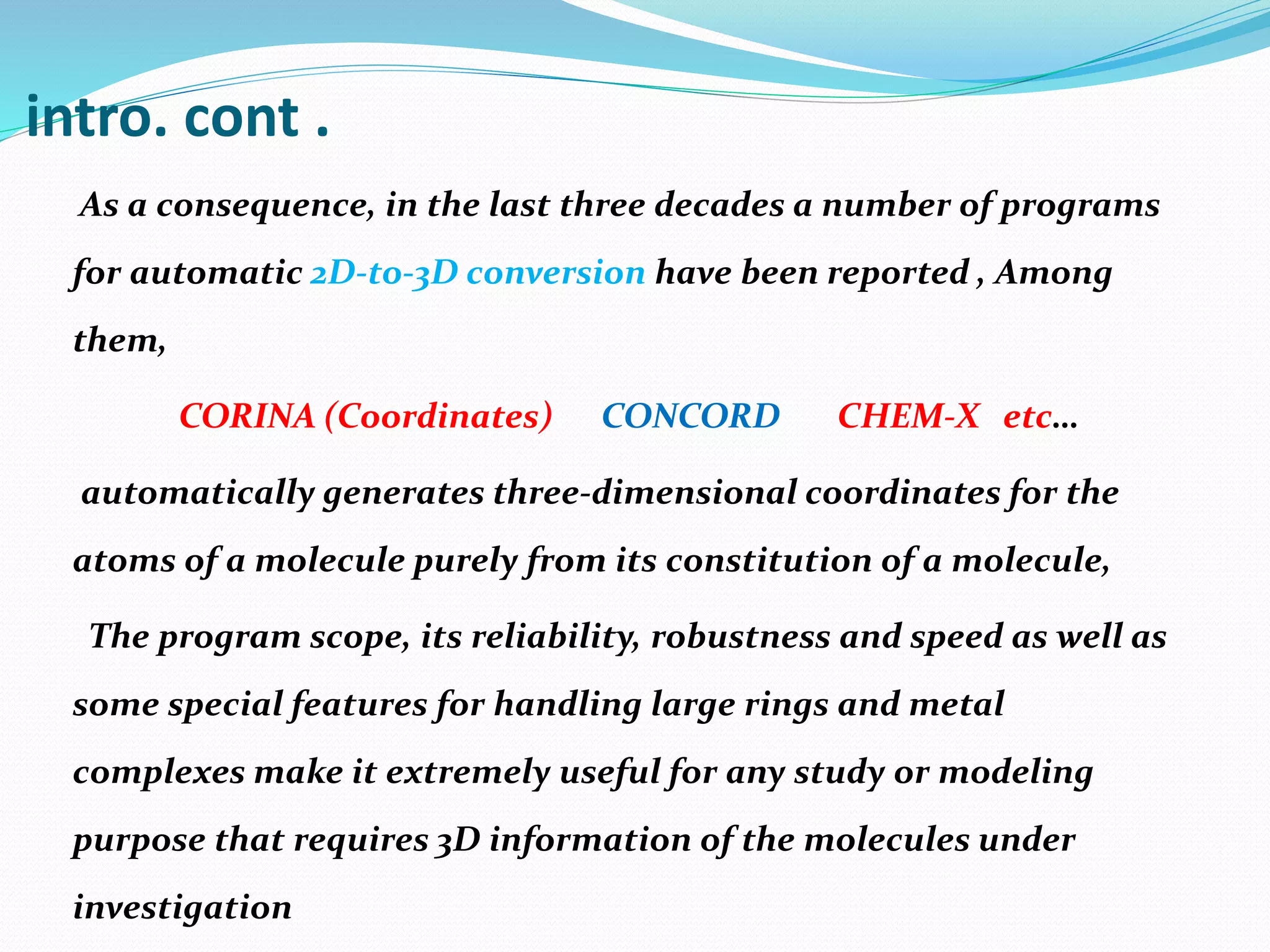 intro. cont .

As a consequence, in the last three decades a number of programs for automatic 2D-to-3D conversion have been reported , Among them,

CORINA (Coordinates) CONCORD CHEM-X etc…

automatically generates three-dimensional coordinates for the atoms of a molecule purely from its constitution of a molecule,

The program scope, its reliability, robustness and speed as well as some special features for handling large rings and metal complexes make it extremely useful for any study or modeling purpose that requires 3D information of the molecules under investigation